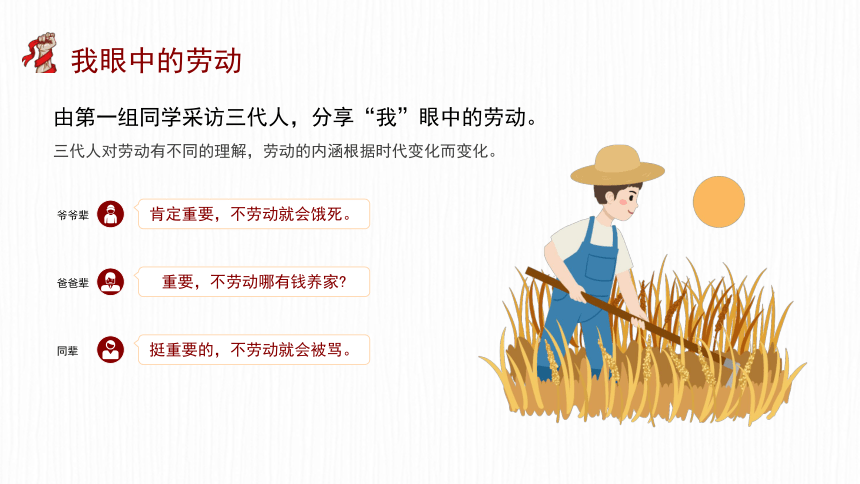 我眼中的劳动

由第一组同学采访三代人，分享“我”眼中的劳动。

三代人对劳动有不同的理解，劳动的内涵根据时代变化而变化。

爷爷辈

肯定重要，不劳动就会饿死。

爸爸辈

重要，不劳动哪有钱养家?

同辈

挺重要的，不劳动就会被骂。